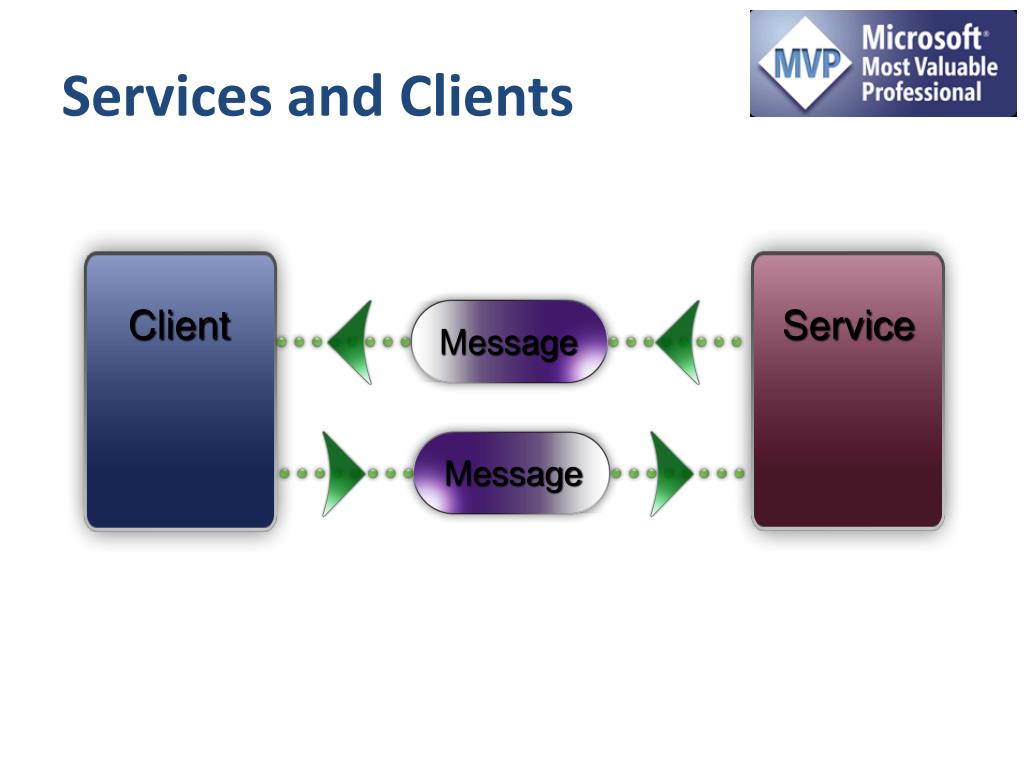 Services and Clients

MVP Microsoft® Most Valuable Professional

Client

Message

Service

Message